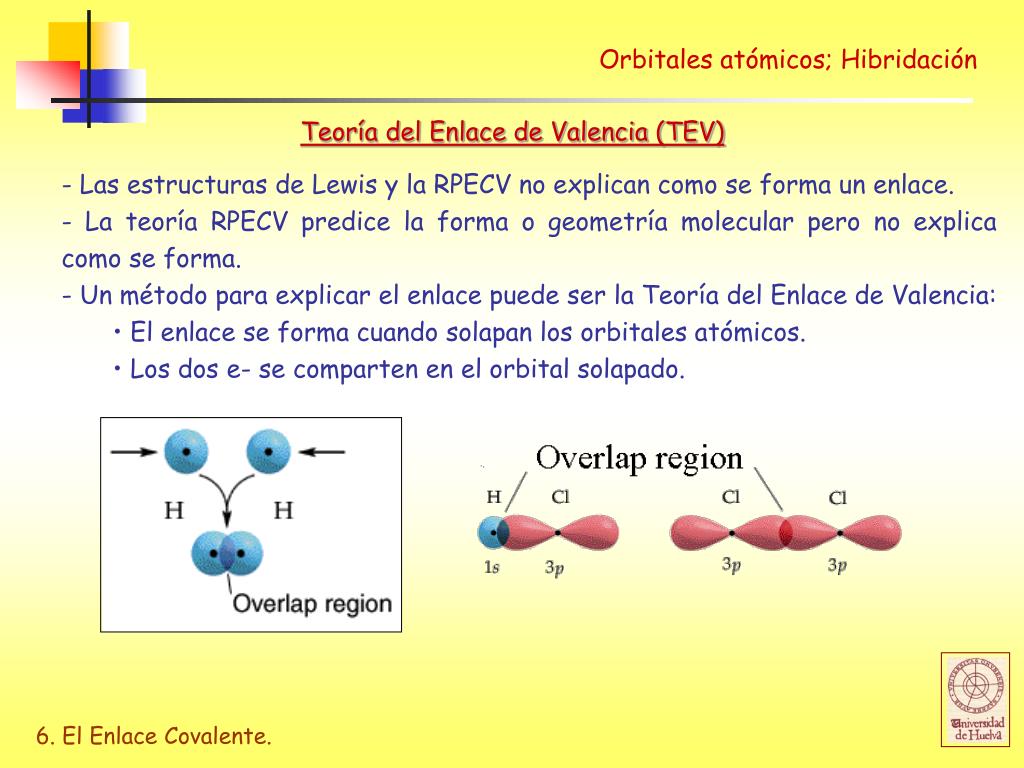 Orbitales atómicos; Hibridación

Teoría del Enlace de Valencia (TEV)

- Las estructuras de Lewis y la RPECV no explican como se forma un enlace.
- La teoría RPECV predice la forma o geometría molecular pero no explica como se forma.
- Un método para explicar el enlace puede ser la Teoría del Enlace de Valencia:
• El enlace se forma cuando solapan los orbitales atómicos.
• Los dos e- se comparten en el orbital solapado.

H H
Overlap region

Overlap region
H Cl
1s 3p
Cl Cl
3p 3p

Universidad de Huelva

6. El Enlace Covalente.